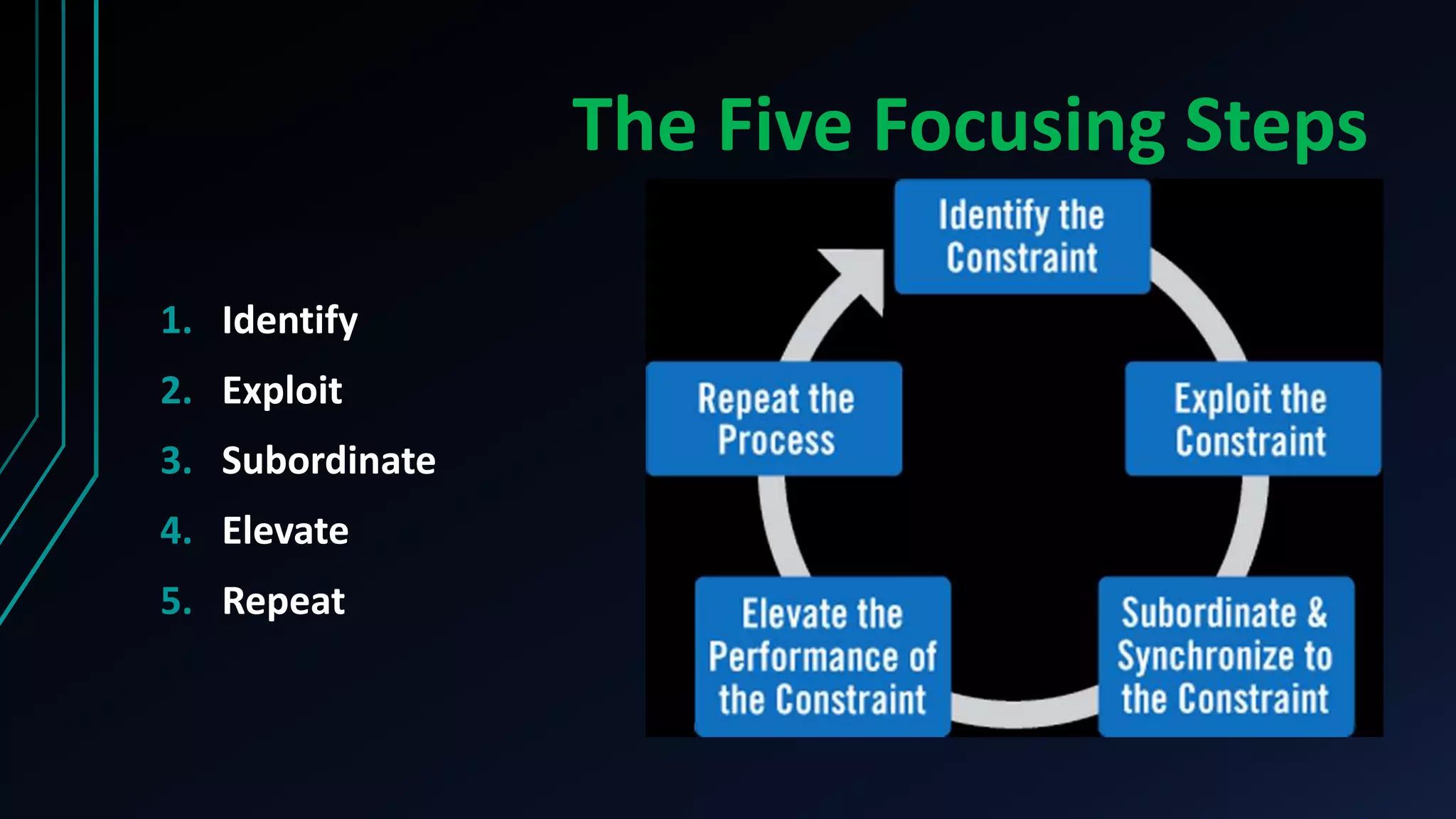 The Five Focusing Steps

1. Identify
2. Exploit
3. Subordinate
4. Elevate
5. Repeat

Identify the Constraint

Exploit the Constraint

Subordinate & Synchronize to the Constraint

Elevate the Performance of the Constraint

Repeat the Process